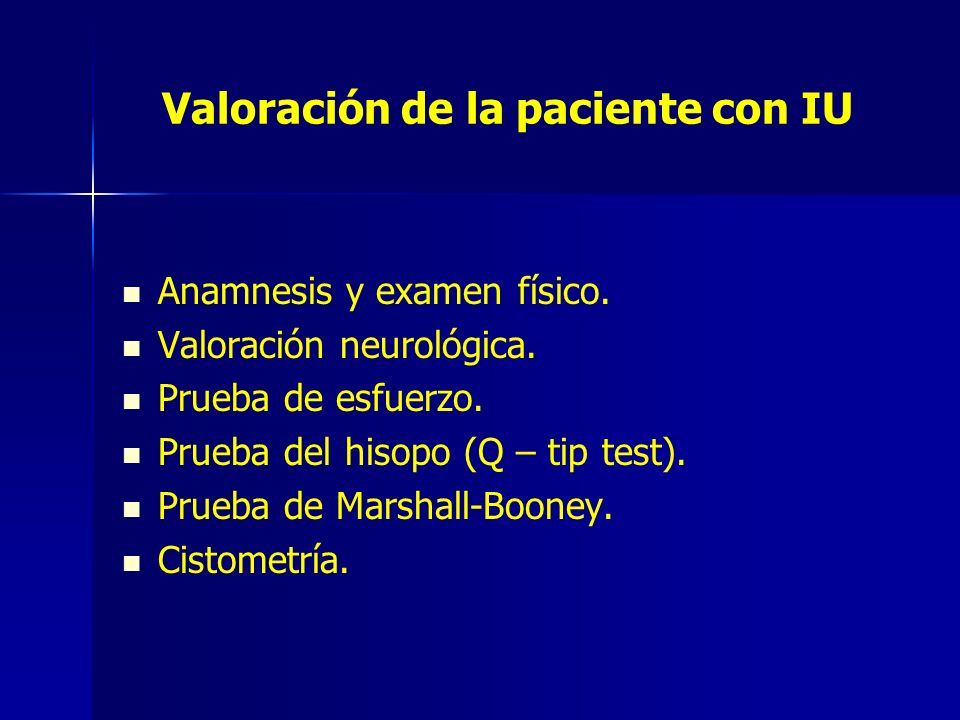 Valoración de la paciente con IU

- Anamnesis y examen físico.
- Valoración neurológica.
- Prueba de esfuerzo.
- Prueba del hisopo (Q – tip test).
- Prueba de Marshall-Booney.
- Cistometría.